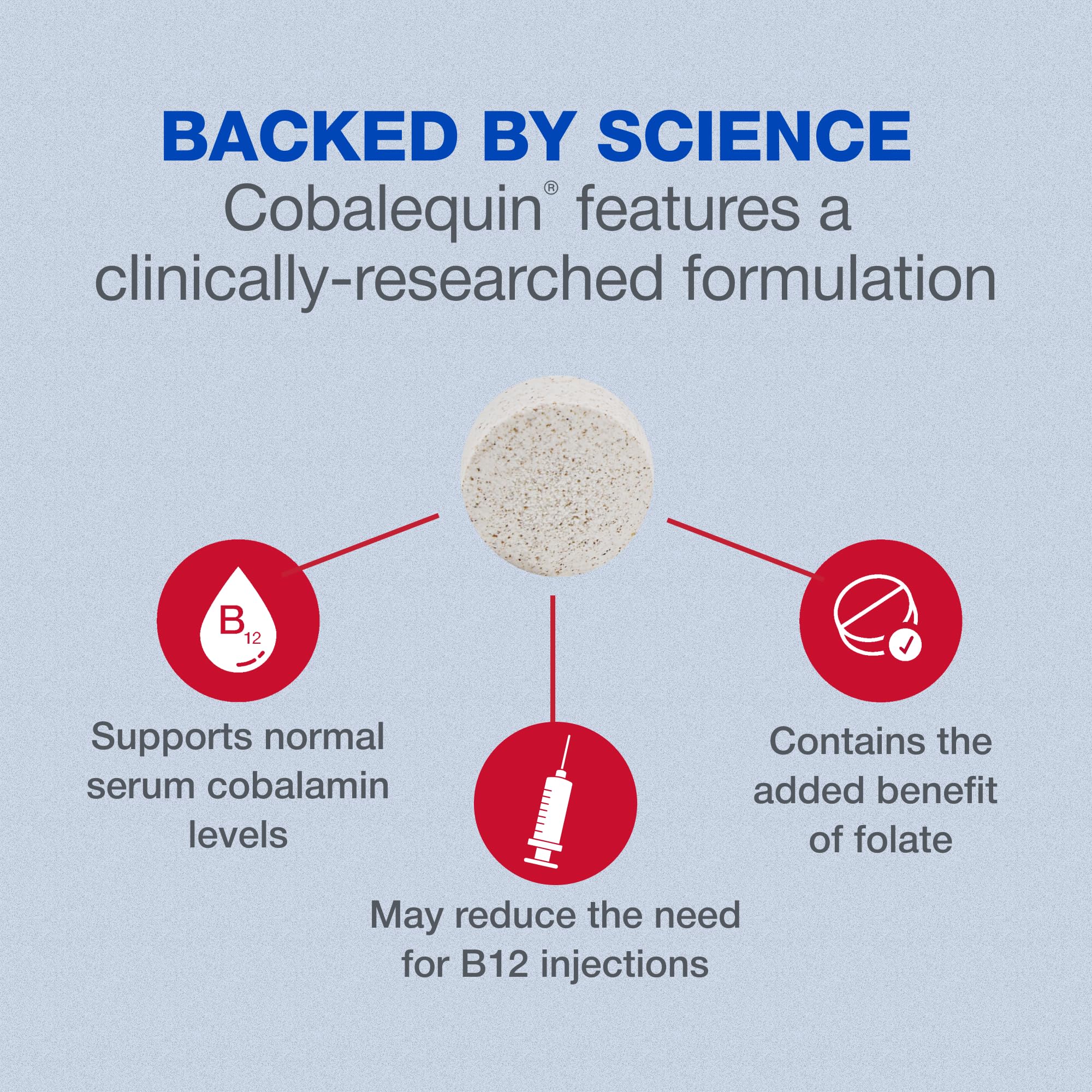 BACKED BY SCIENCE
Cobalequin® features a clinically-researched formulation

$B_{12}$

Supports normal serum cobalamin levels

May reduce the need for B12 injections

Contains the added benefit of folate